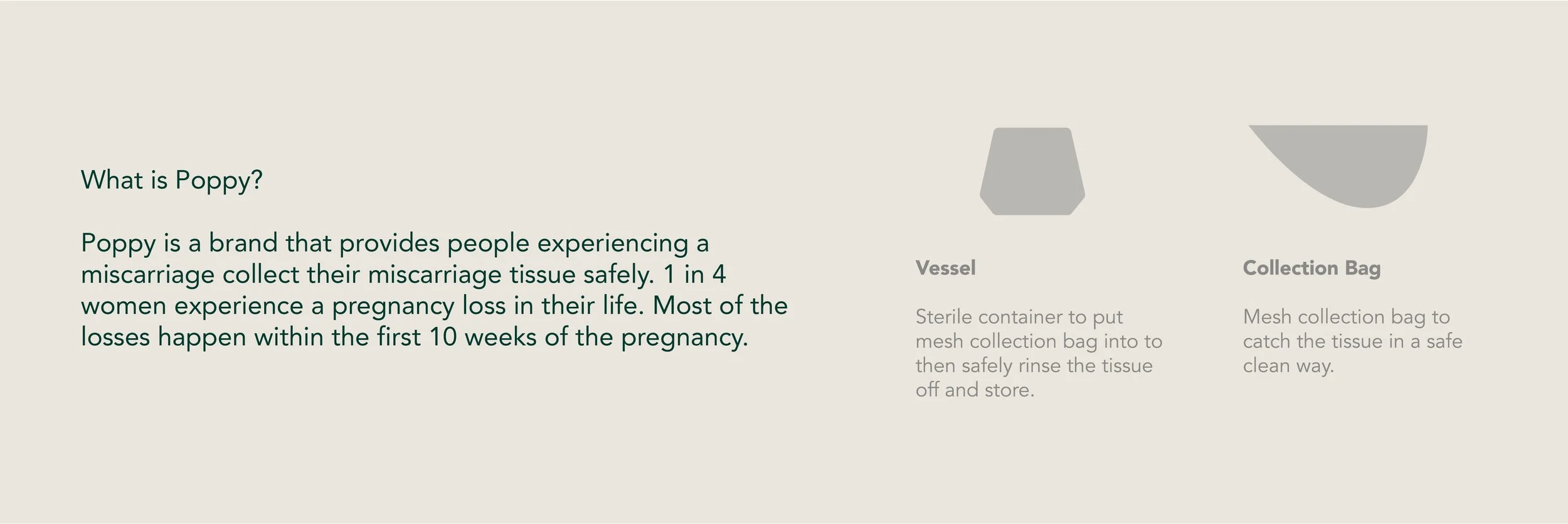 What is Poppy?

Poppy is a brand that provides people experiencing a miscarriage collect their miscarriage tissue safely. 1 in 4 women experience a pregnancy loss in their life. Most of the losses happen within the first 10 weeks of the pregnancy.

Vessel

Sterile container to put mesh collection bag into to then safely rinse the tissue off and store.

Collection Bag

Mesh collection bag to catch the tissue in a safe clean way.